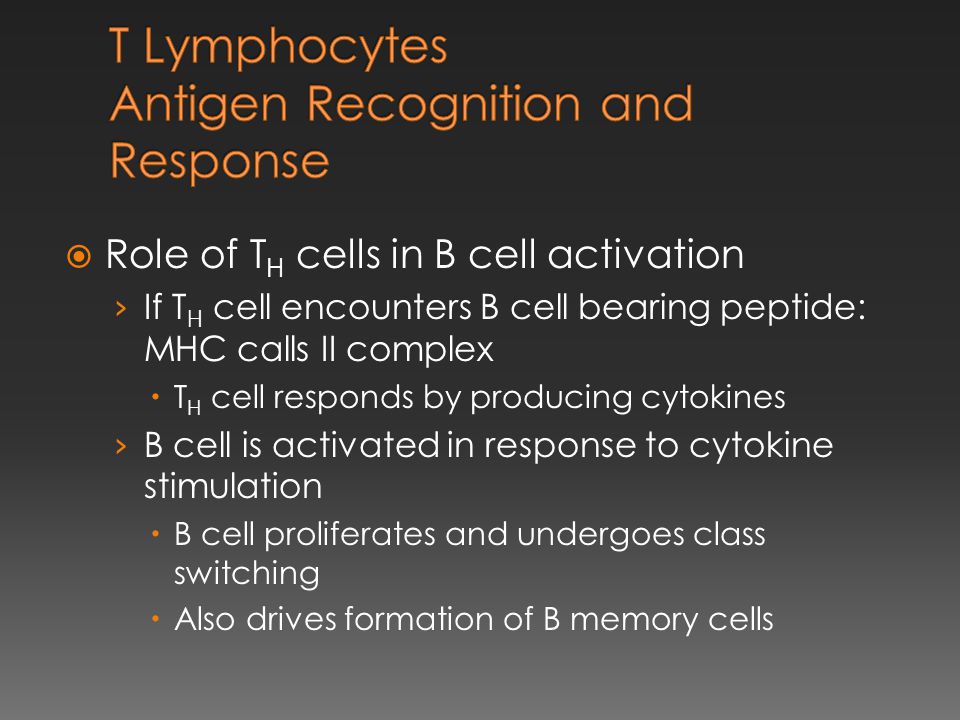 T Lymphocytes
Antigen Recognition and Response

Role of $T_H$ cells in B cell activation

› If $T_H$ cell encounters B cell bearing peptide: MHC calls II complex

• $T_H$ cell responds by producing cytokines

› B cell is activated in response to cytokine stimulation

• B cell proliferates and undergoes class switching

• Also drives formation of B memory cells